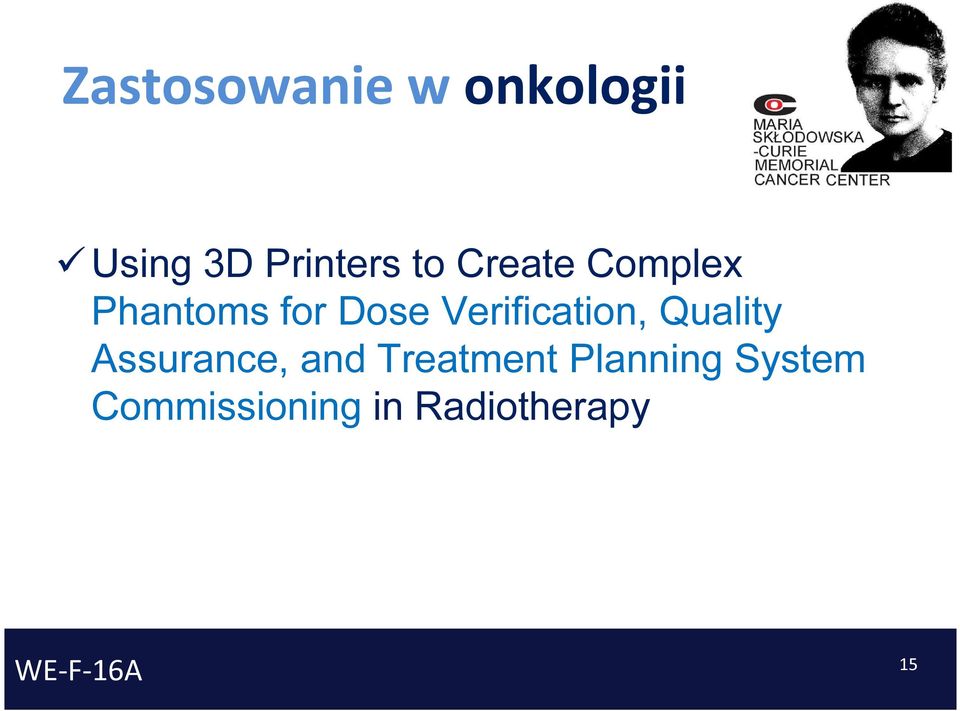 Zastosowanie w onkologii

MARIA SKŁODOWSKA -CURIE MEMORIAL CANCER CENTER

✓ Using 3D Printers to Create Complex Phantoms for Dose Verification, Quality Assurance, and Treatment Planning System Commissioning in Radiotherapy

WE-F-16A

15